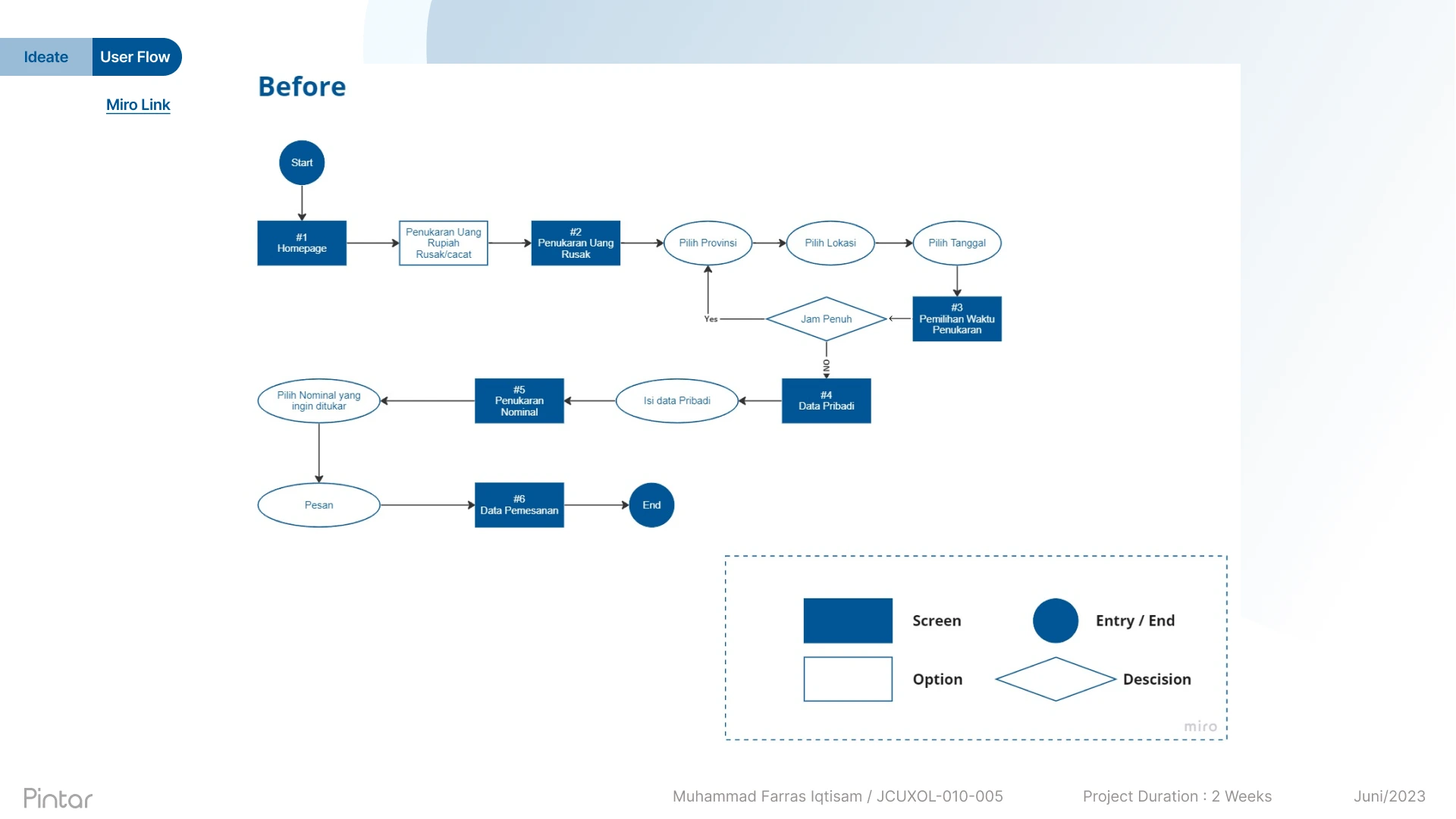 Ideate User Flow

Miro Link

Before

Start

#1
Homepage

Penukaran Uang Rupiah Rusak/cacat

#2
Penukaran Uang Rusak

Pilih Provinsi

Pilih Lokasi

Pilih Tanggal

#3
Pemilihan Waktu Penukaran

Jam Penuh

Yes

NO

#4
Data Pribadi

Isi data Pribadi

#5
Penukaran Nominal

Pilih Nominal yang ingin ditukar

Pesan

#6
Data Pemesanan

End

Screen

Entry / End

Option

Descision

miro

Pintar

Muhammad Farras Iqtisam / JCUXOL-010-005

Project Duration : 2 Weeks

Juni/2023